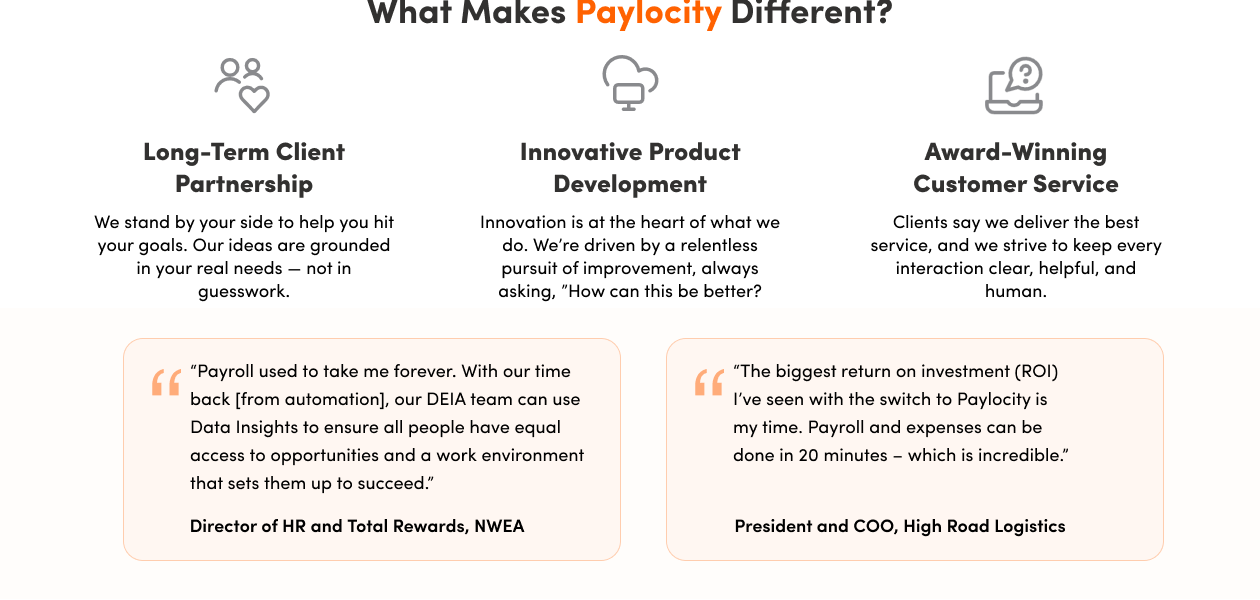 What Makes Paylocity Different?

Long-Term Client Partnership

We stand by your side to help you hit your goals. Our ideas are grounded in your real needs — not in guesswork.

Innovative Product Development

Innovation is at the heart of what we do. We're driven by a relentless pursuit of improvement, always asking, "How can this be better?

Award-Winning Customer Service

Clients say we deliver the best service, and we strive to keep every interaction clear, helpful, and human.

"Payroll used to take me forever. With our time back [from automation], our DEIA team can use Data Insights to ensure all people have equal access to opportunities and a work environment that sets them up to succeed."

Director of HR and Total Rewards, NWEA

"The biggest return on investment (ROI) I've seen with the switch to Paylocity is my time. Payroll and expenses can be done in 20 minutes – which is incredible."

President and COO, High Road Logistics